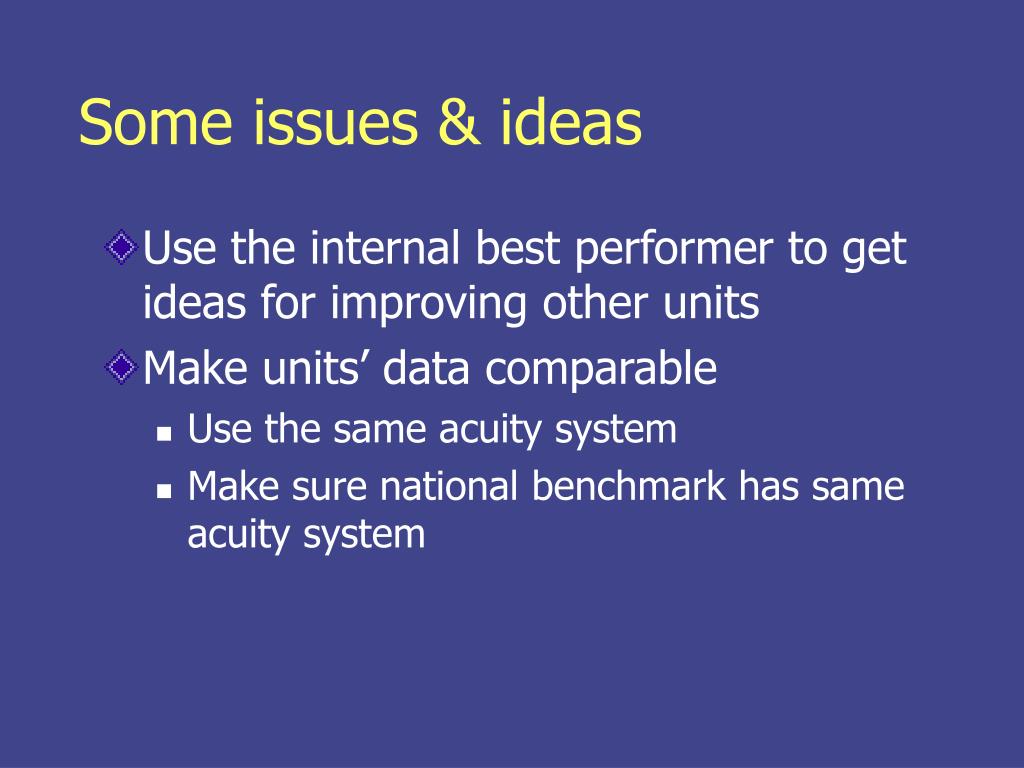 Some issues & ideas

Use the internal best performer to get ideas for improving other units

Make units’ data comparable

Use the same acuity system

Make sure national benchmark has same acuity system